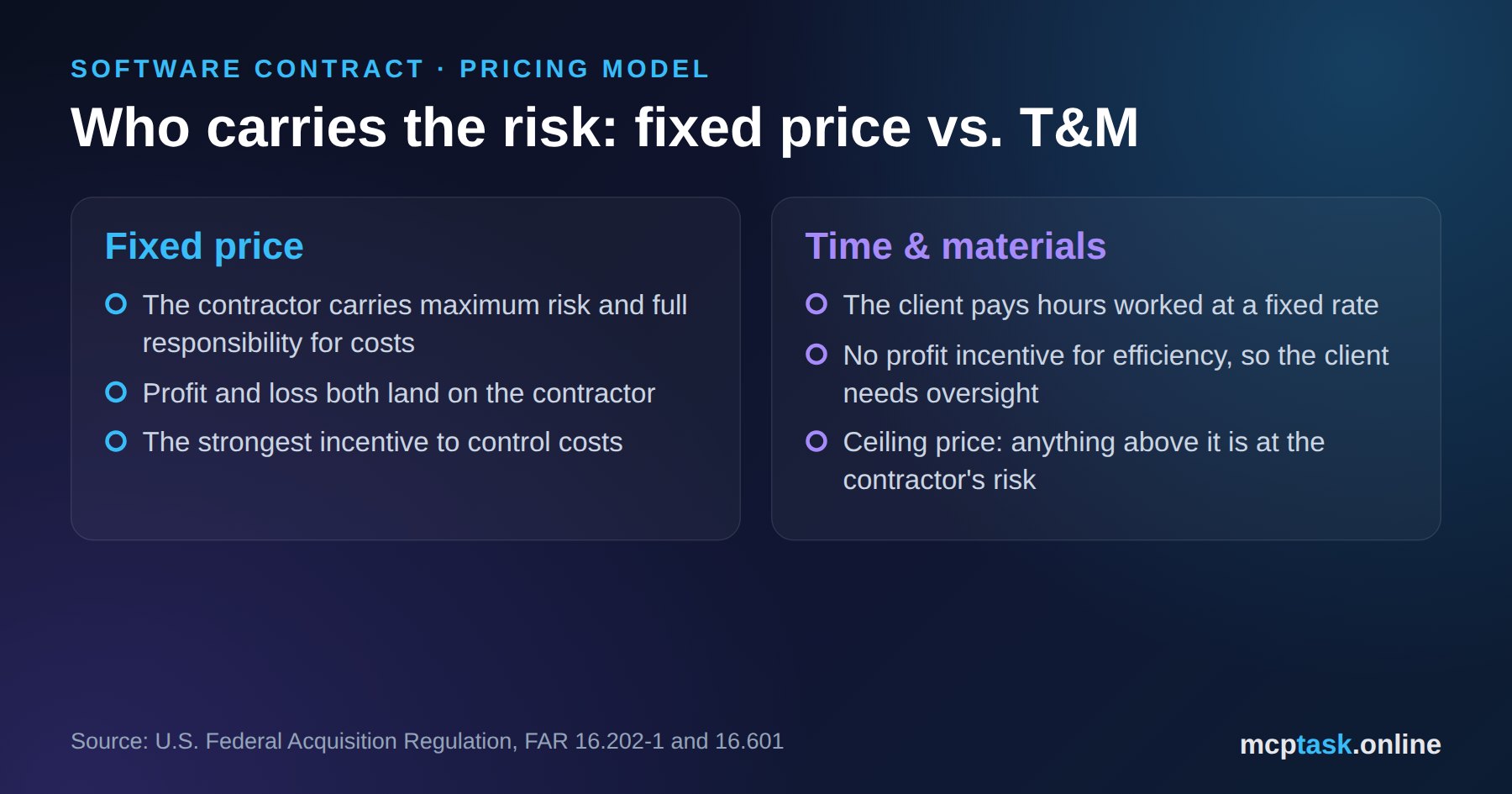 SOFTWARE CONTRACT · PRICING MODEL

Who carries the risk: fixed price vs. T&M

Fixed price

• The contractor carries maximum risk and full responsibility for costs
• Profit and loss both land on the contractor
• The strongest incentive to control costs

Time & materials

• The client pays hours worked at a fixed rate
• No profit incentive for efficiency, so the client needs oversight
• Ceiling price: anything above it is at the contractor's risk

Source: U.S. Federal Acquisition Regulation, FAR 16.202-1 and 16.601

mcptask.online